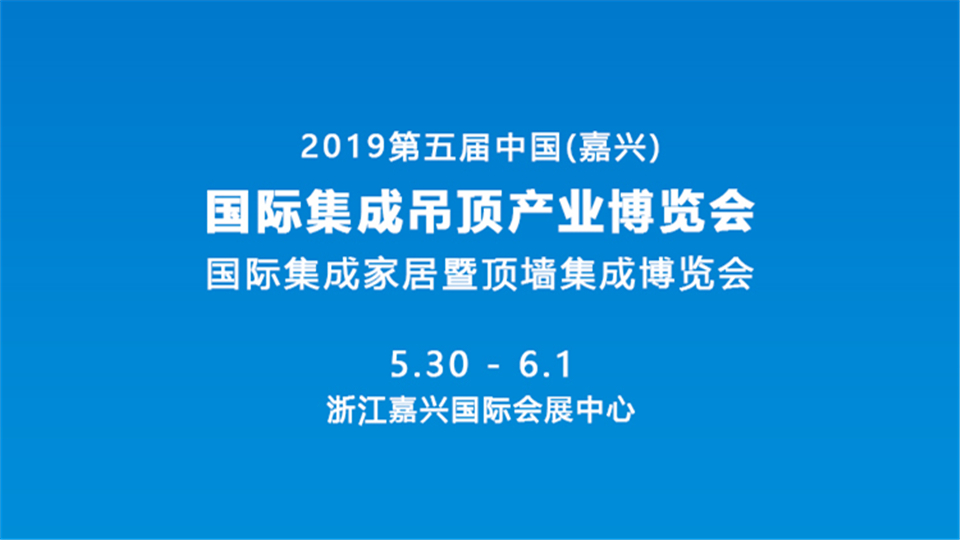 2019第五届中国(嘉兴)
国际集成吊顶产业博览会
国际集成家居暨顶墙集成博览会

5.30 - 6.1
浙江嘉兴国际会展中心